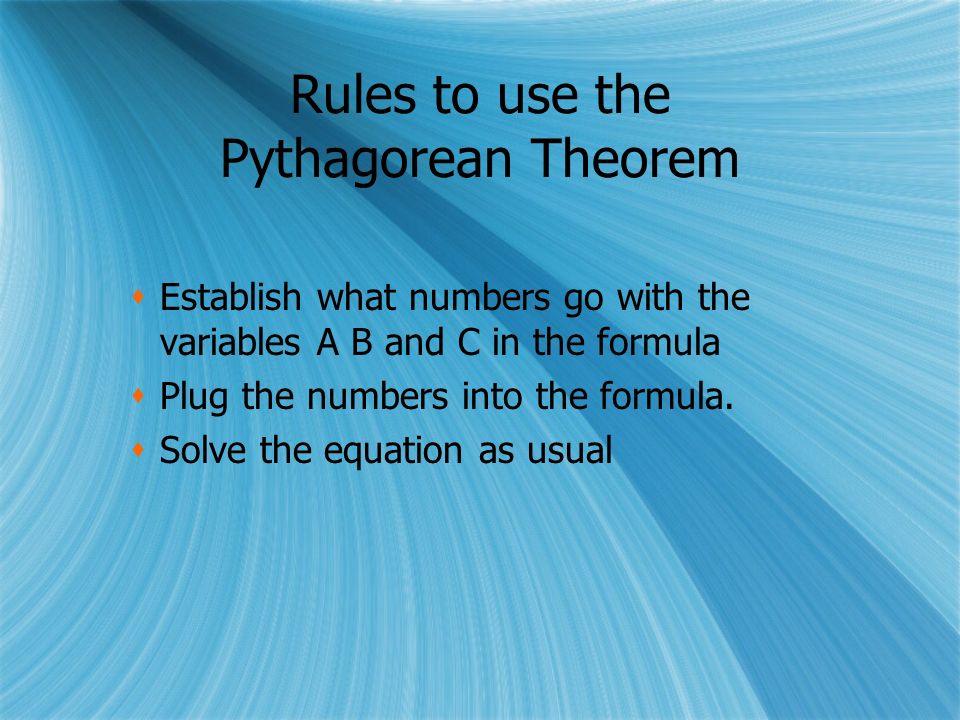 Rules to use the Pythagorean Theorem

- Establish what numbers go with the variables A B and C in the formula
- Plug the numbers into the formula.
- Solve the equation as usual